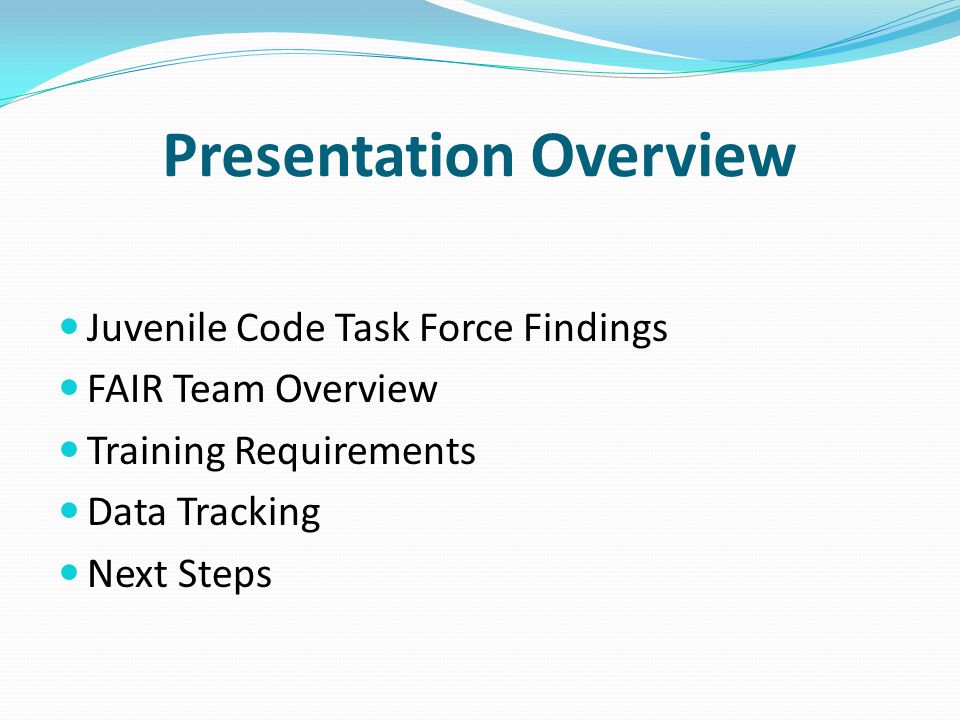 Presentation Overview

- Juvenile Code Task Force Findings
- FAIR Team Overview
- Training Requirements
- Data Tracking
- Next Steps